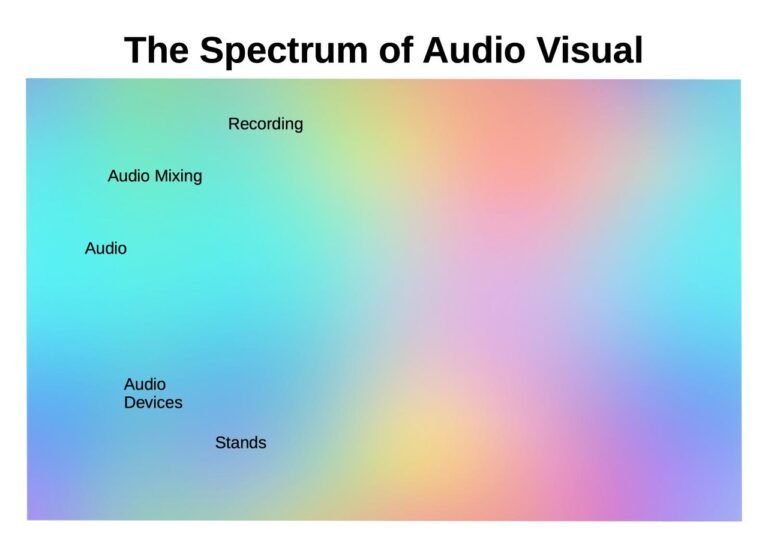 The Spectrum of Audio Visual

Recording

Audio Mixing

Audio

Audio Devices

Stands